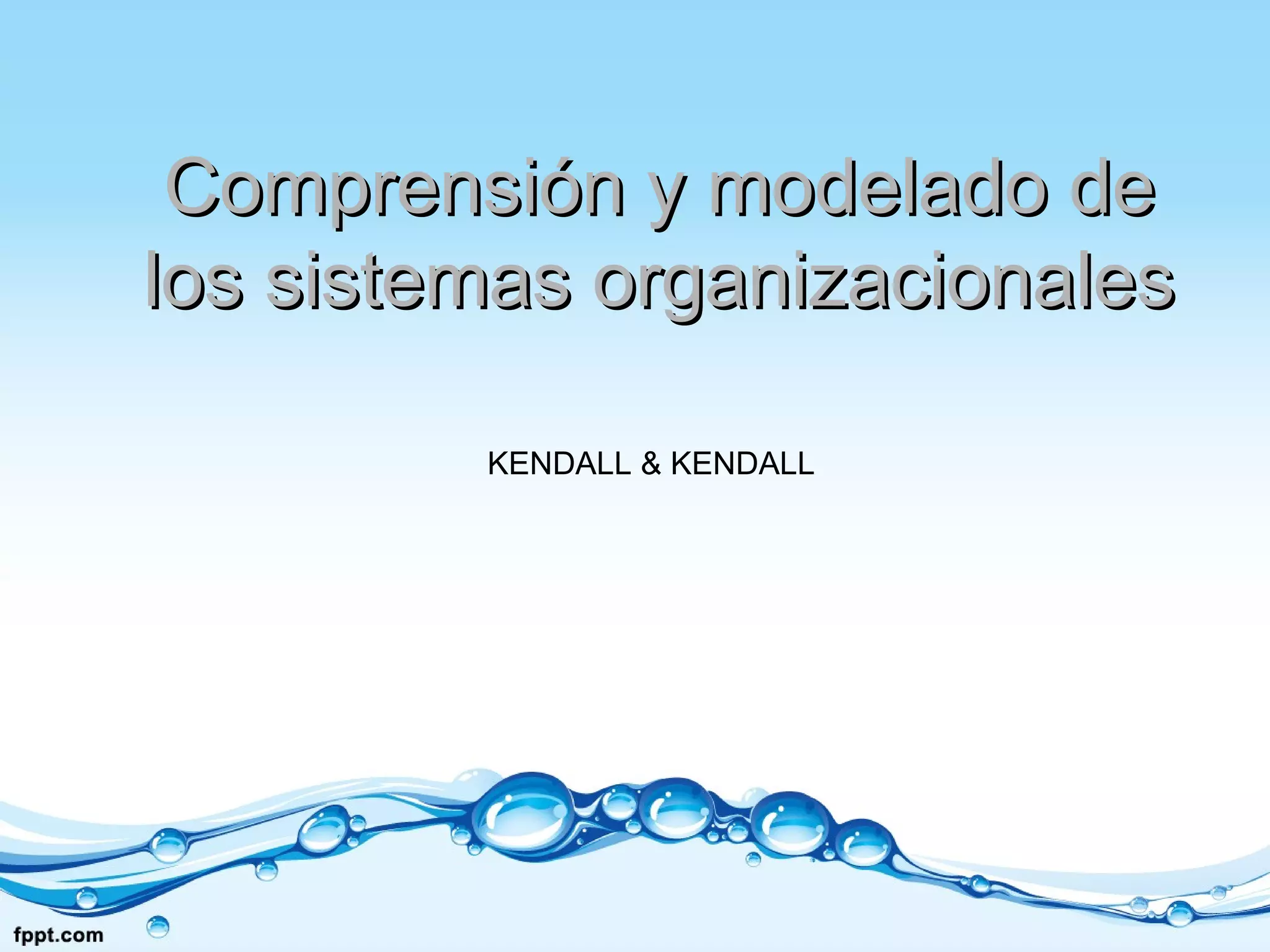 Comprensión y modelado de los sistemas organizacionales

KENDALL & KENDALL

fppt.com